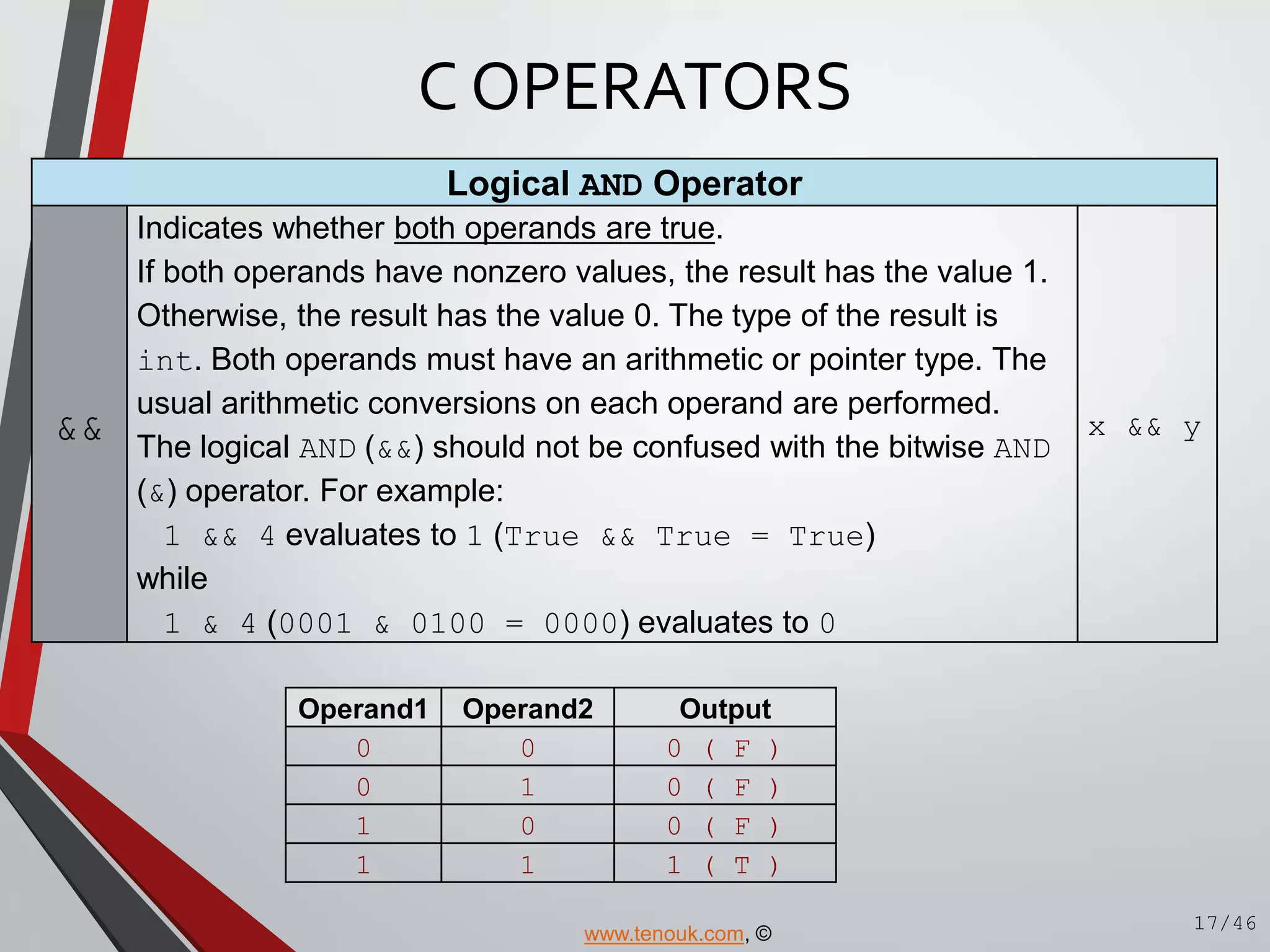 C OPERATORS

| Logical AND Operator | | |
|---|---|---|
| && | Indicates whether both operands are true. If both operands have nonzero values, the result has the value 1. Otherwise, the result has the value 0. The type of the result is int. Both operands must have an arithmetic or pointer type. The usual arithmetic conversions on each operand are performed. The logical AND (&&) should not be confused with the bitwise AND (&) operator. For example: 1 && 4 evaluates to 1 (True && True = True) while 1 & 4 (0001 & 0100 = 0000) evaluates to 0 | x && y |

| Operand1 | Operand2 | Output |
|---|---|---|
| 0 | 0 | 0 ( F ) |
| 0 | 1 | 0 ( F ) |
| 1 | 0 | 0 ( F ) |
| 1 | 1 | 1 ( T ) |

www.tenouk.com, ©

17/46